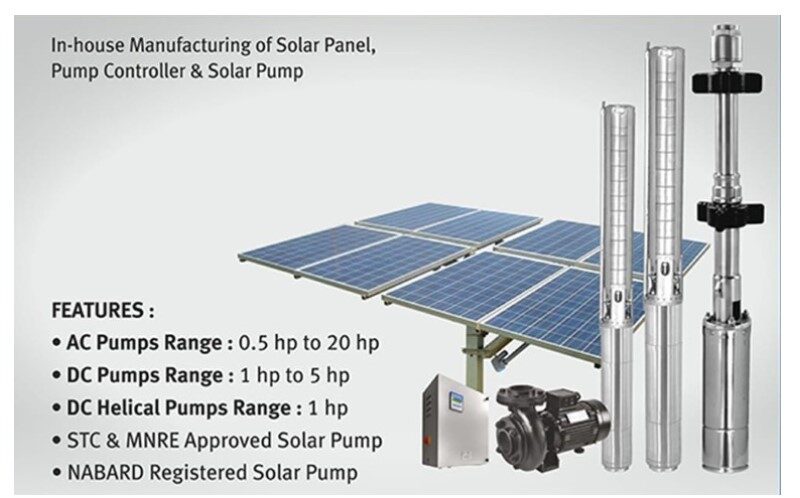 In-house Manufacturing of Solar Panel, Pump Controller & Solar Pump

FEATURES :

• AC Pumps Range : 0.5 hp to 20 hp
• DC Pumps Range : 1 hp to 5 hp
• DC Helical Pumps Range : 1 hp
• STC & MNRE Approved Solar Pump
• NABARD Registered Solar Pump